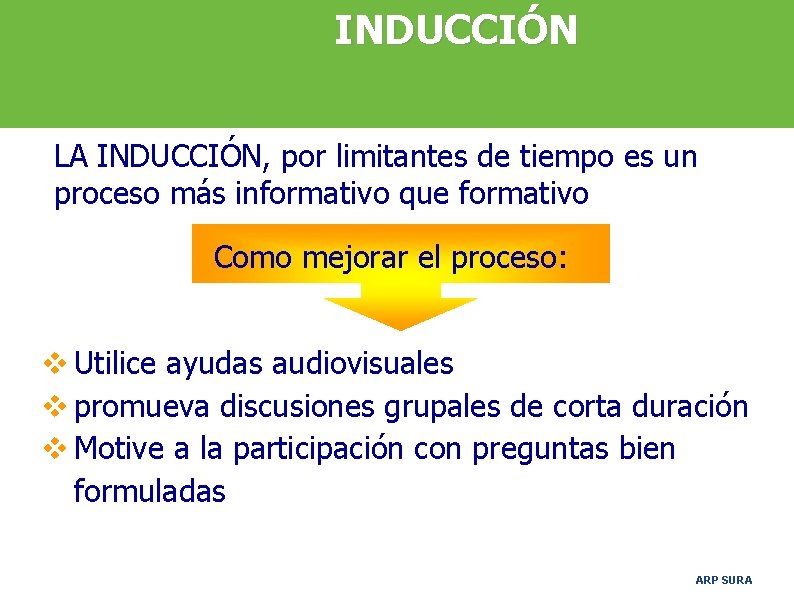 INDUCCIÓN

LA INDUCCIÓN, por limitantes de tiempo es un proceso más informativo que formativo

Como mejorar el proceso:

❖ Utilice ayudas audiovisuales
❖ promueva discusiones grupales de corta duración
❖ Motive a la participación con preguntas bien formuladas

ARP SURA